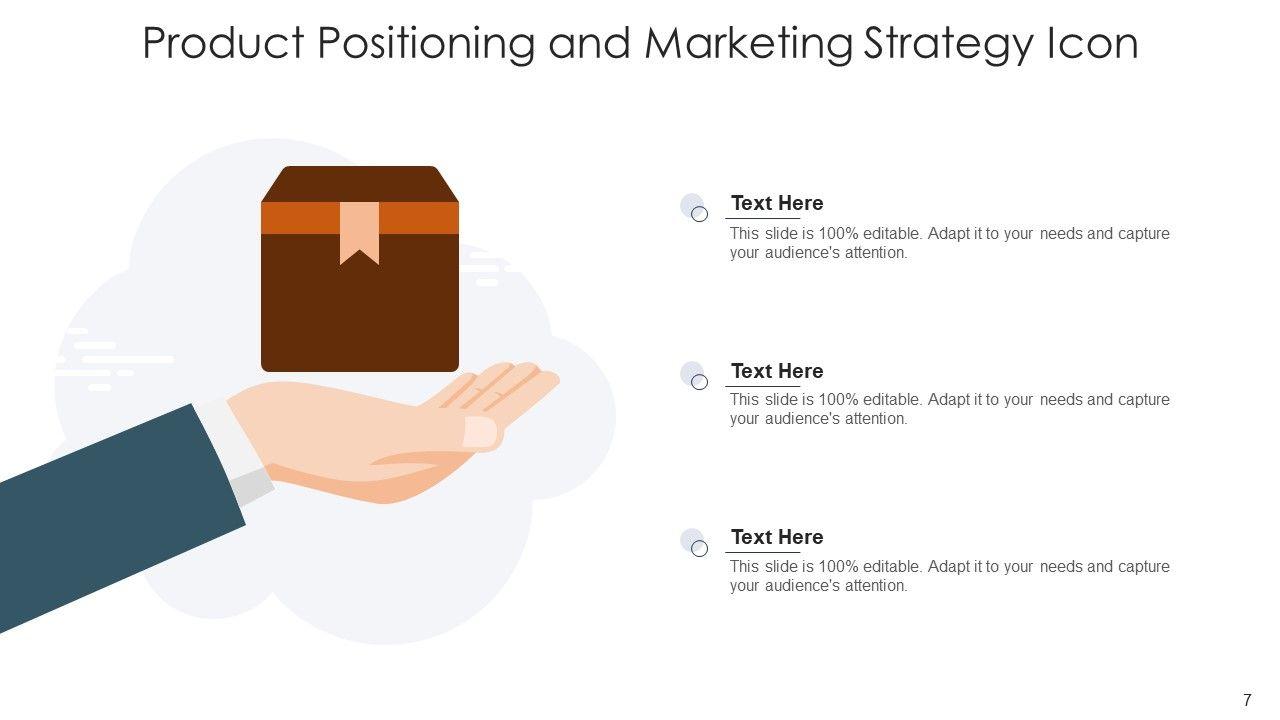 Product Positioning and Marketing Strategy Icon

Text Here
This slide is 100% editable. Adapt it to your needs and capture your audience's attention.

Text Here
This slide is 100% editable. Adapt it to your needs and capture your audience's attention.

Text Here
This slide is 100% editable. Adapt it to your needs and capture your audience's attention.

7